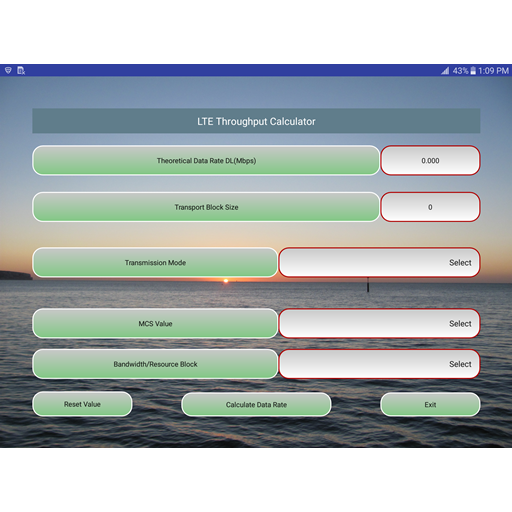 43% 1:09 PM

LTE Throughput Calculator

Theoretical Data Rate DL(Mbps)

0.000

Transport Block Size

0

Transmission Mode

Select

MCS Value

Select

Bandwidth/Resource Block

Select

Reset Value

Calculate Data Rate

Exit